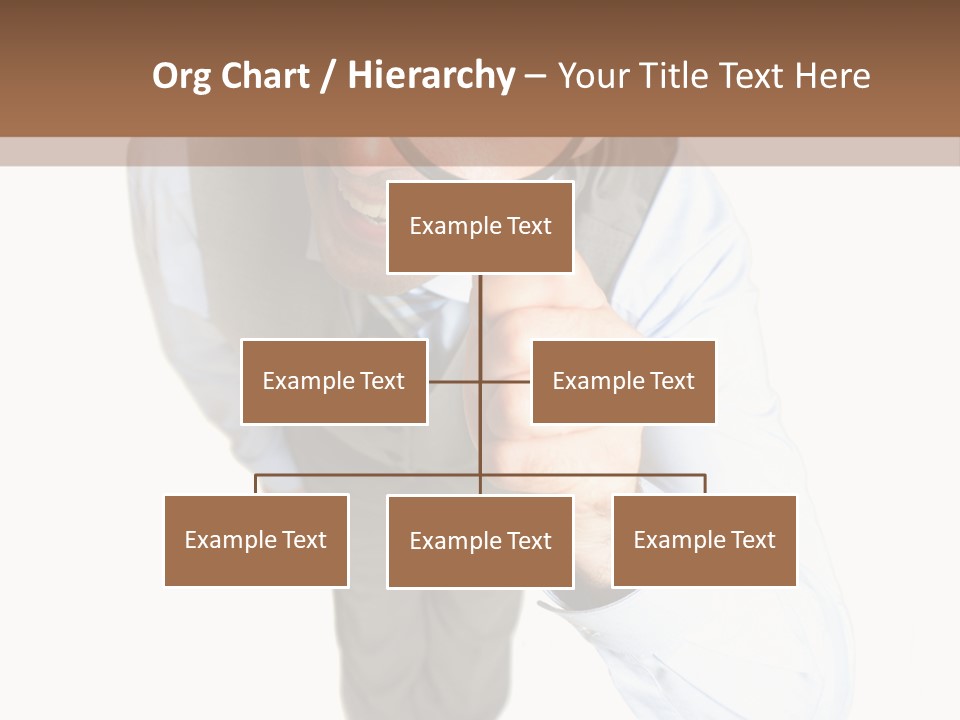 Org Chart / Hierarchy – Your Title Text Here

Example Text

Example Text

Example Text

Example Text

Example Text

Example Text